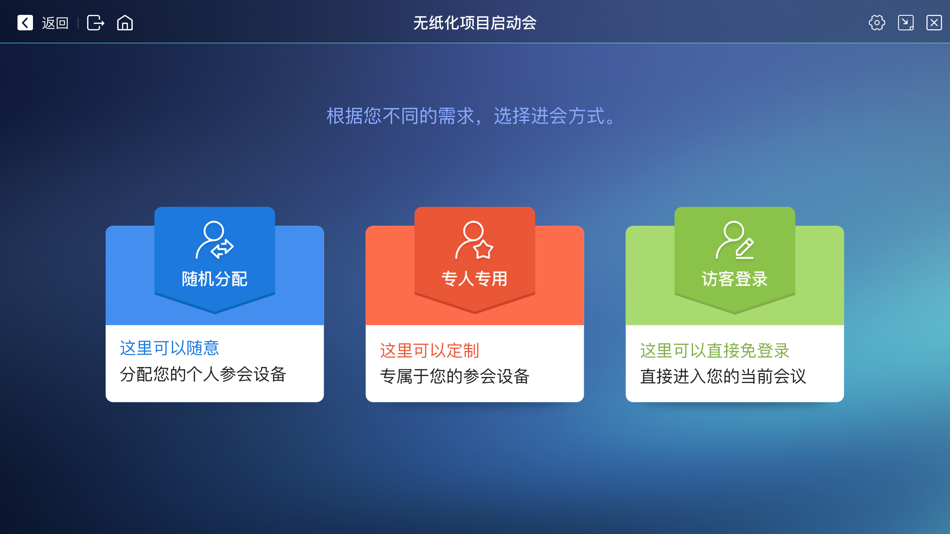 返回

无纸化项目启动会

根据您不同的需求，选择进会方式。

随机分配

这里可以随意
分配您的个人参会设备

专人专用

这里可以定制
专属于您的参会设备

访客登录

这里可以直接免登录
直接进入您的当前会议